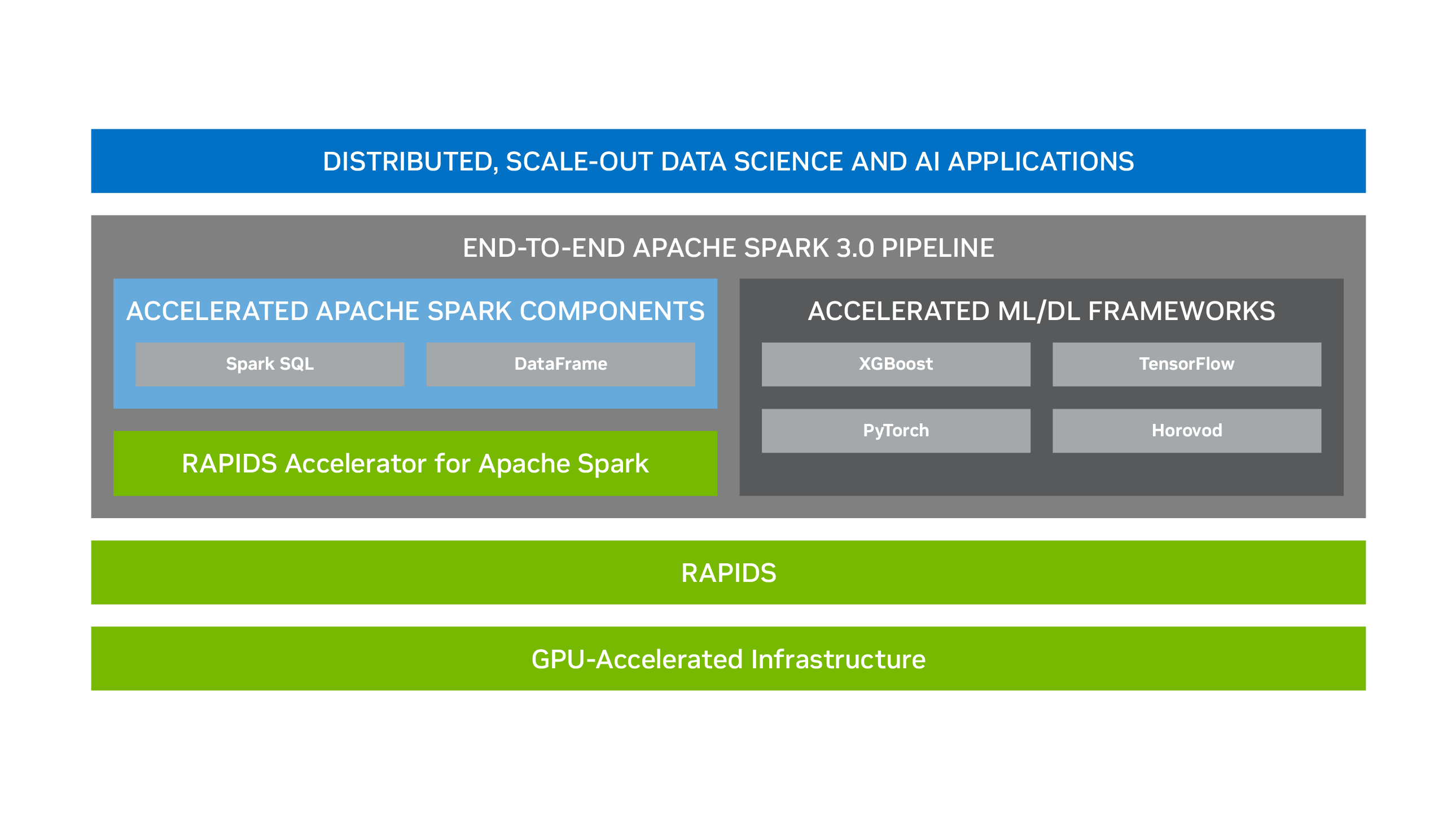 DISTRIBUTED, SCALE-OUT DATA SCIENCE AND AI APPLICATIONS

END-TO-END APACHE SPARK 3.0 PIPELINE

ACCELERATED APACHE SPARK COMPONENTS

Spark SQL

DataFrame

RAPIDS Accelerator for Apache Spark

ACCELERATED ML/DL FRAMEWORKS

XGBoost

TensorFlow

PyTorch

Horovod

RAPIDS

GPU-Accelerated Infrastructure